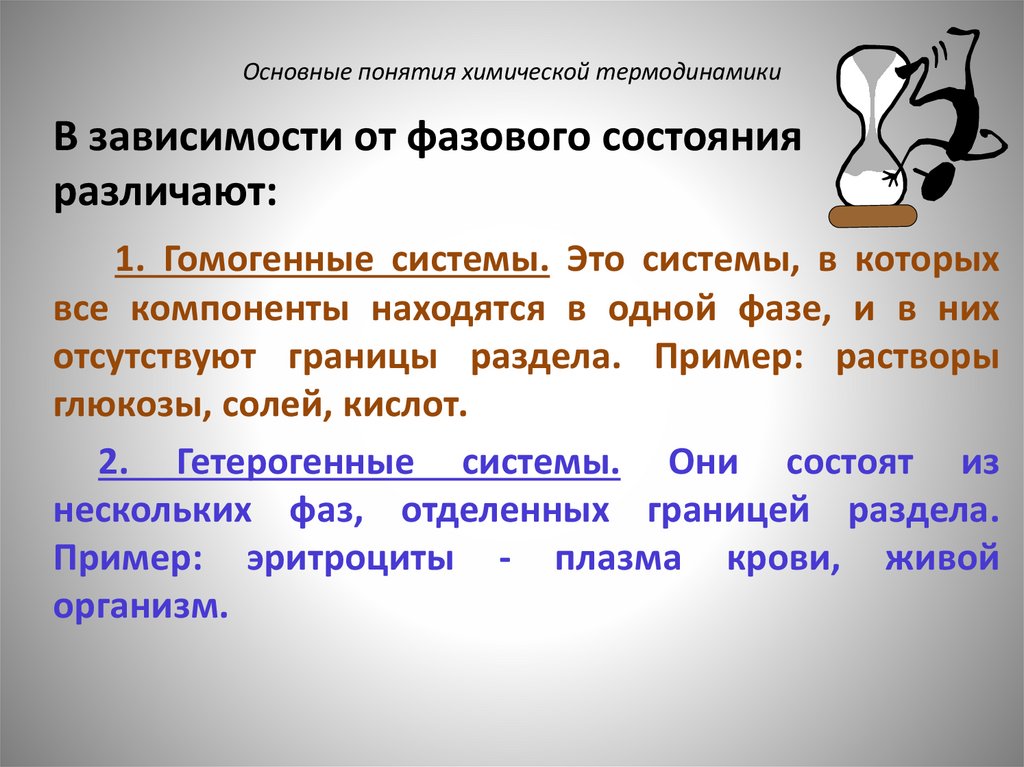 Основные понятия химической термодинамики

В зависимости от фазового состояния различают:

1. Гомогенные системы. Это системы, в которых все компоненты находятся в одной фазе, и в них отсутствуют границы раздела. Пример: растворы глюкозы, солей, кислот.

2. Гетерогенные системы. Они состоят из нескольких фаз, отделенных границей раздела. Пример: эритроциты - плазма крови, живой организм.